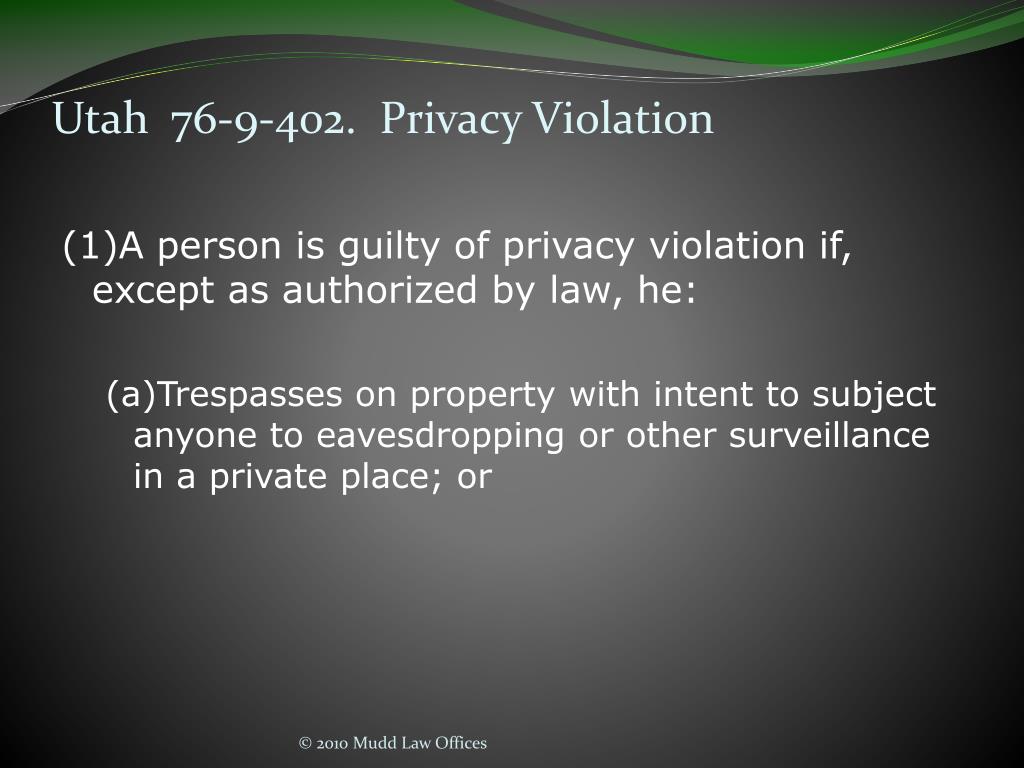 Utah 76-9-402. Privacy Violation

(1)A person is guilty of privacy violation if, except as authorized by law, he:

(a)Trespasses on property with intent to subject anyone to eavesdropping or other surveillance in a private place; or

© 2010 Mudd Law Offices